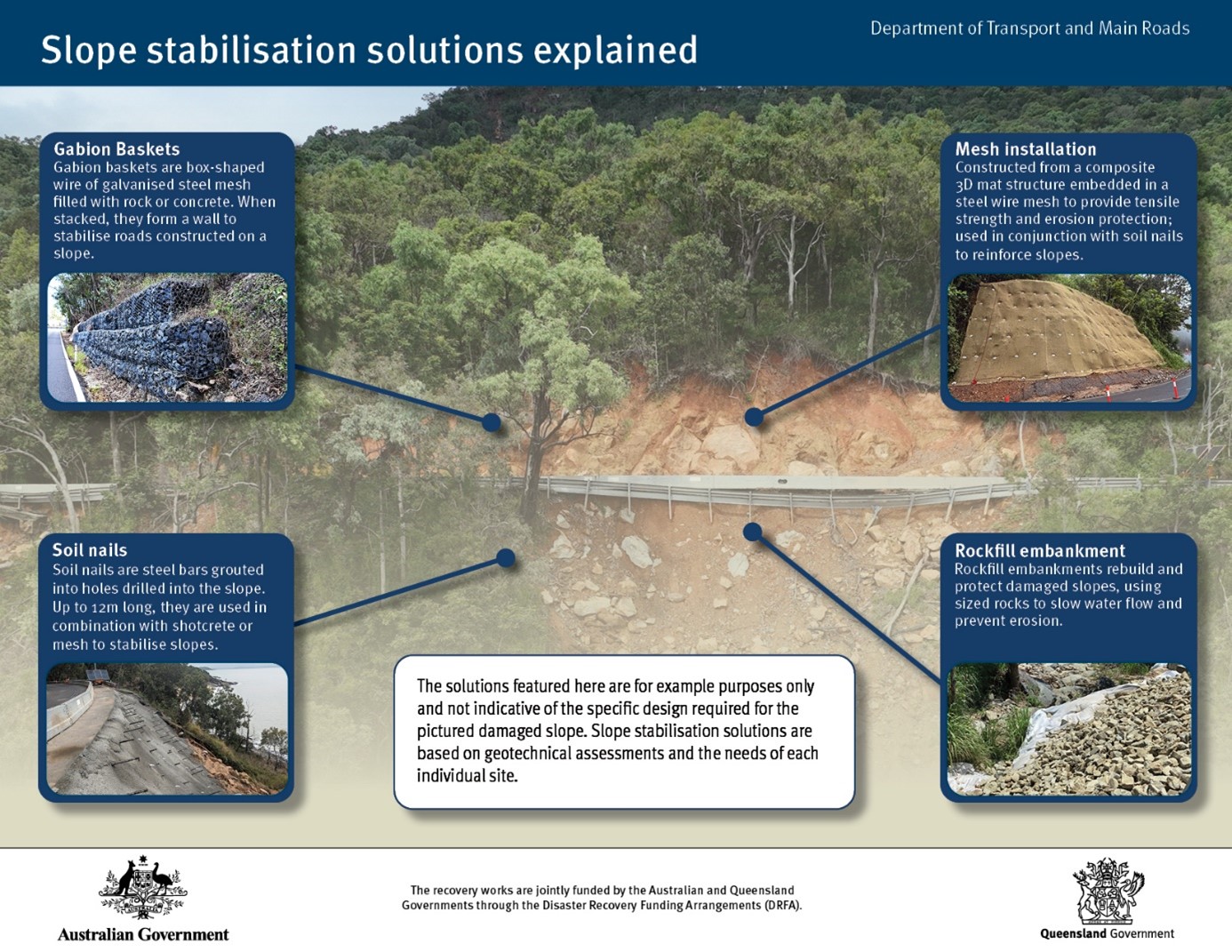 Slope stabilisation solutions explained

Department of Transport and Main Roads

Gabion Baskets
Gabion baskets are box-shaped wire of galvanised steel mesh filled with rock or concrete. When stacked, they form a wall to stabilise roads constructed on a slope.

Mesh installation
Constructed from a composite 3D mat structure embedded in a steel wire mesh to provide tensile strength and erosion protection; used in conjunction with soil nails to reinforce slopes.

Soil nails
Soil nails are steel bars grouted into holes drilled into the slope. Up to 12m long, they are used in combination with shotcrete or mesh to stabilise slopes.

Rockfill embankment
Rockfill embankments rebuild and protect damaged slopes, using sized rocks to slow water flow and prevent erosion.

The solutions featured here are for example purposes only and not indicative of the specific design required for the pictured damaged slope. Slope stabilisation solutions are based on geotechnical assessments and the needs of each individual site.

Australian Government

The recovery works are jointly funded by the Australian and Queensland Governments through the Disaster Recovery Funding Arrangements (DRFA).

Queensland Government